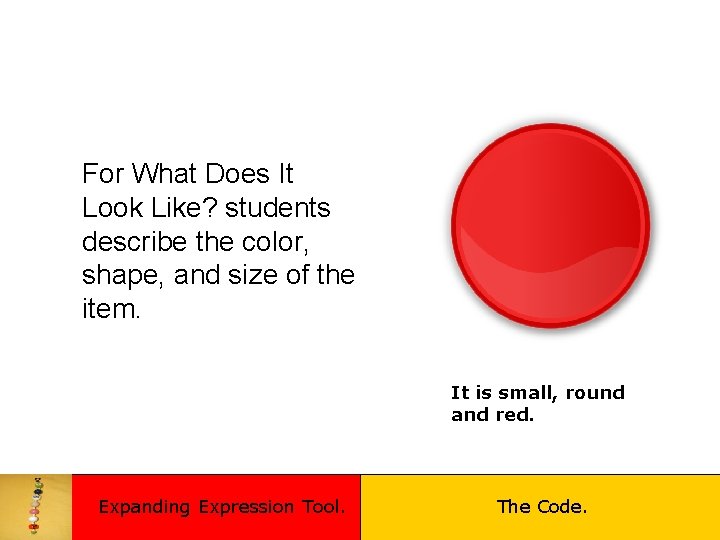 For What Does It Look Like? students describe the color, shape, and size of the item.

It is small, round and red.

Expanding Expression Tool.

The Code.